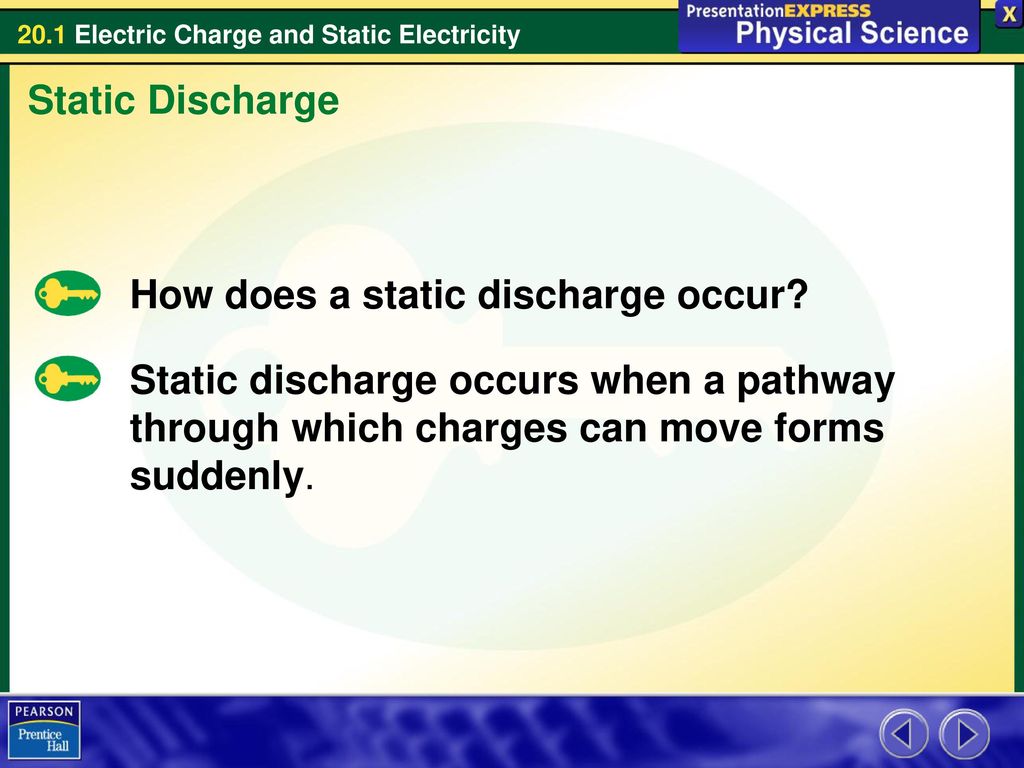 20.1 Electric Charge and Static Electricity

PresentationEXPRESS
Physical Science

X

Static Discharge

How does a static discharge occur?

Static discharge occurs when a pathway through which charges can move forms suddenly.

PEARSON
Prentice Hall